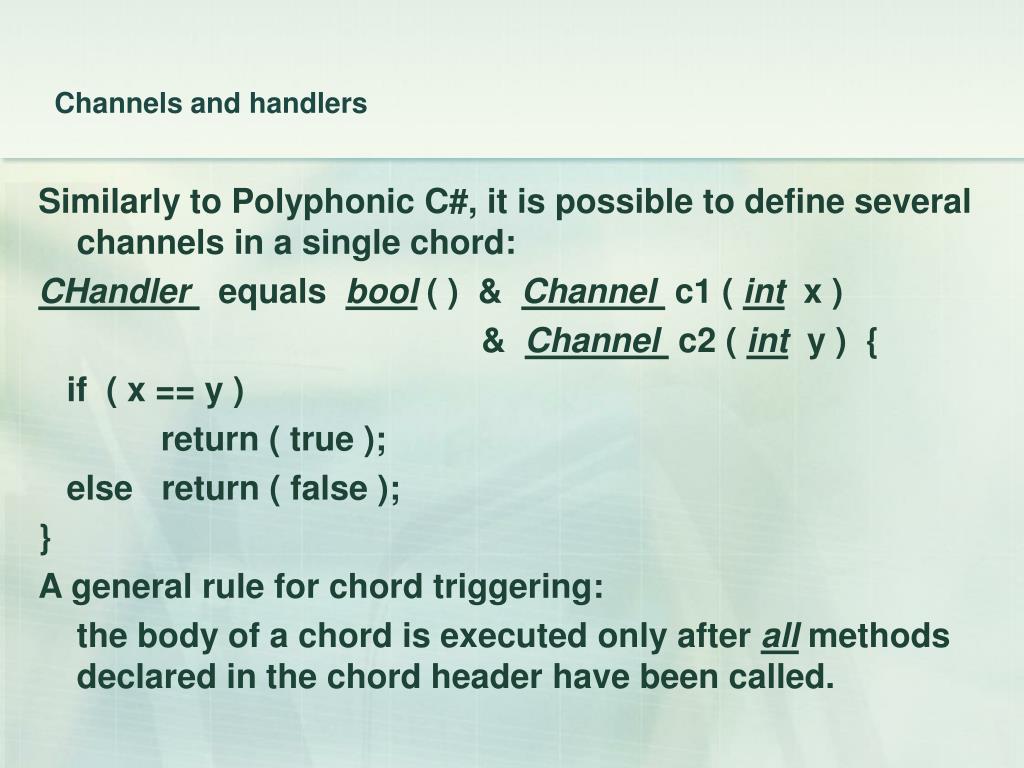 Channels and handlers

Similarly to Polyphonic C#, it is possible to define several channels in a single chord:

CHandler equals bool ( ) & Channel c1 ( int x )
& Channel c2 ( int y ) {
if ( x == y )
return ( true );
else return ( false );
}

A general rule for chord triggering:

the body of a chord is executed only after all methods declared in the chord header have been called.